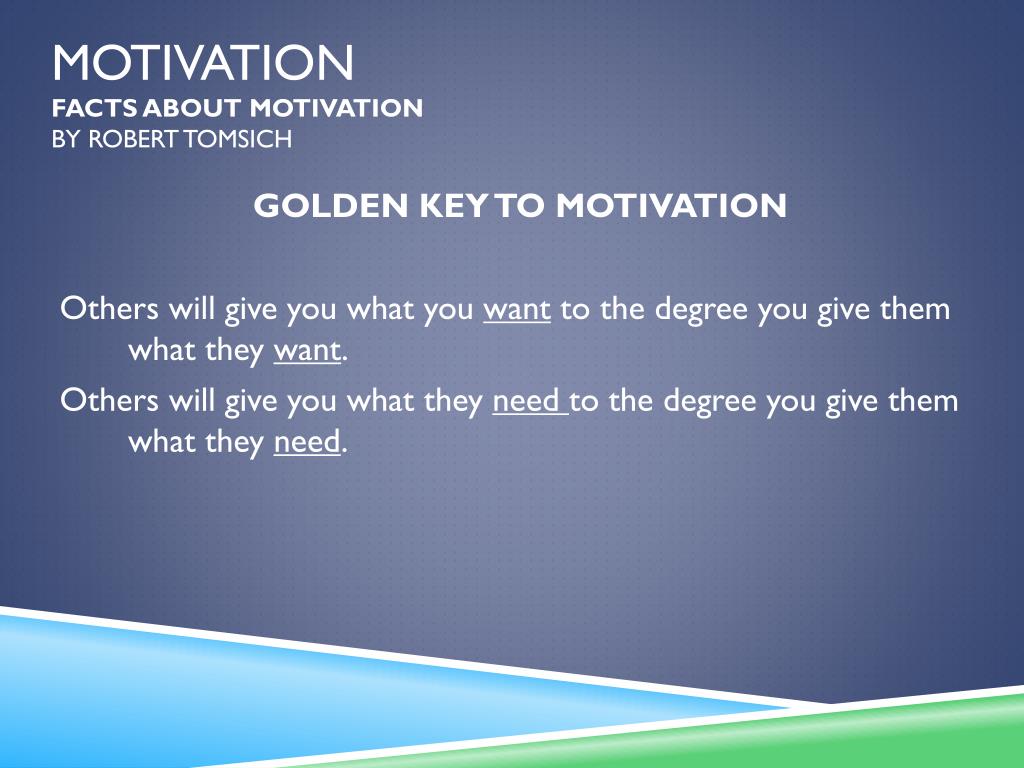 MOTIVATION
FACTS ABOUT MOTIVATION
BY ROBERT TOMSICH

GOLDEN KEY TO MOTIVATION

Others will give you what you want to the degree you give them what they want.

Others will give you what they need to the degree you give them what they need.